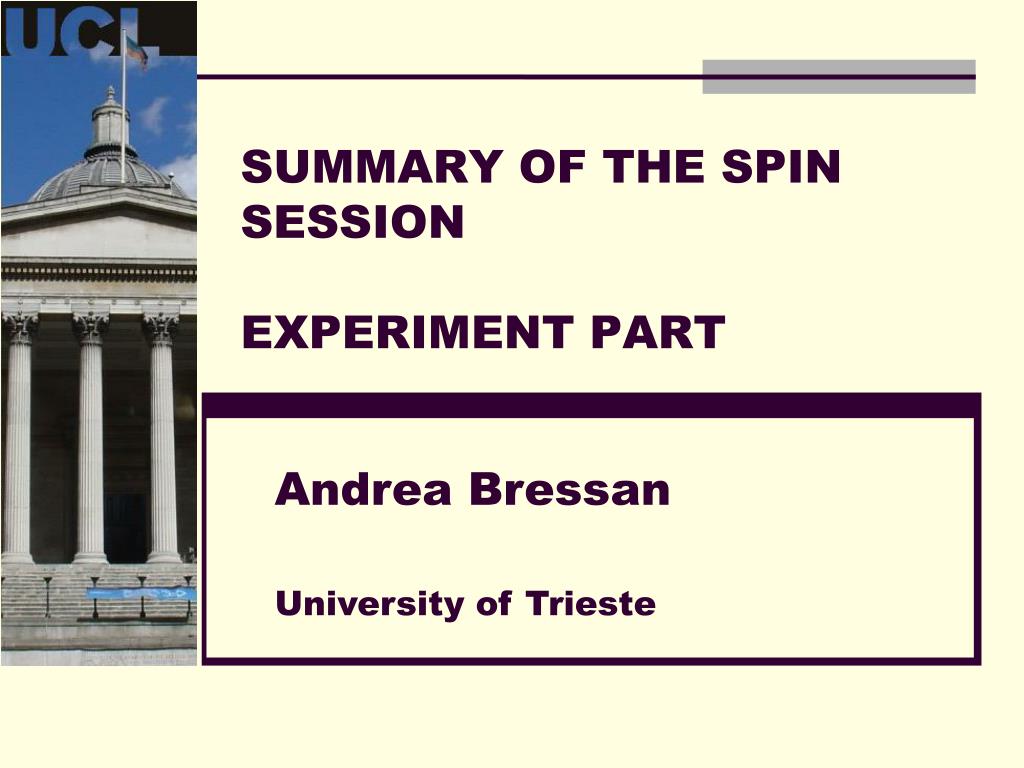 UCL

SUMMARY OF THE SPIN SESSION

EXPERIMENT PART

Andrea Bressan

University of Trieste